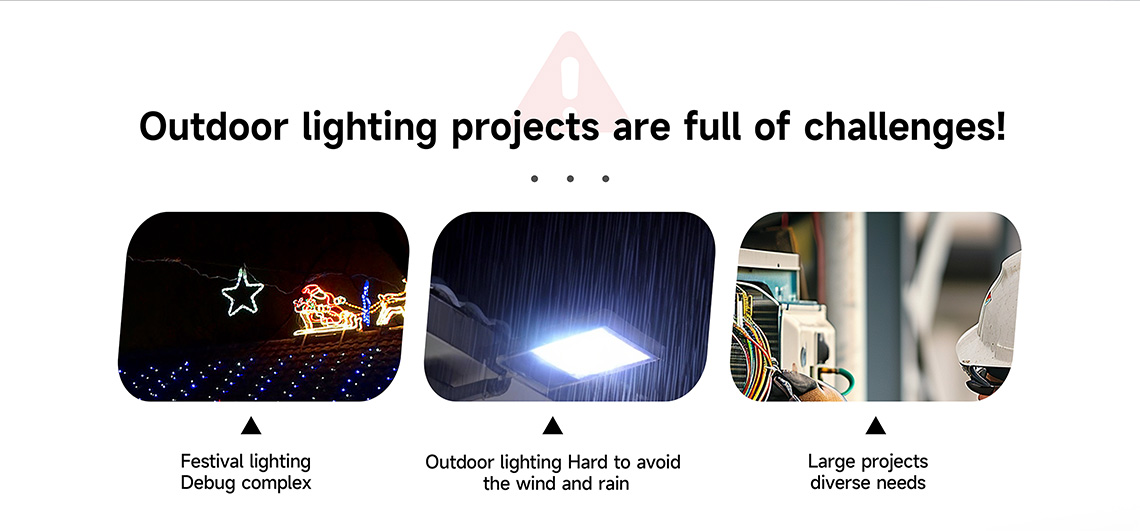 Outdoor lighting projects are full of challenges!

Festival lighting
Debug complex

Outdoor lighting Hard to avoid
the wind and rain

Large projects
diverse needs